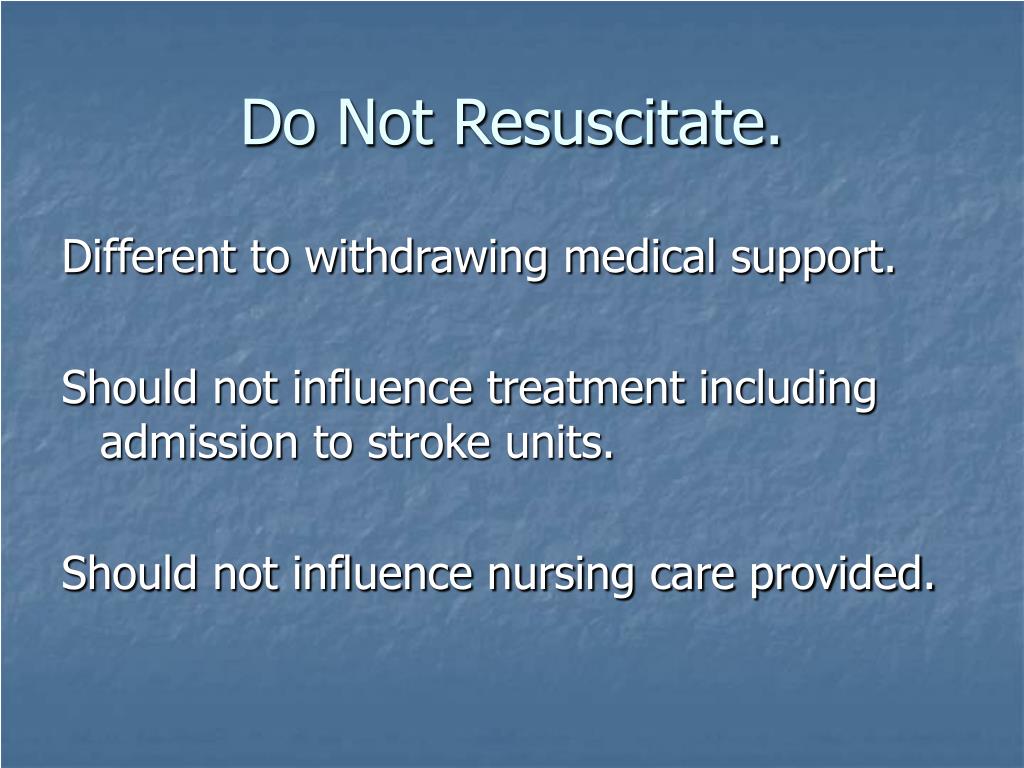 Do Not Resuscitate.

Different to withdrawing medical support.

Should not influence treatment including admission to stroke units.

Should not influence nursing care provided.